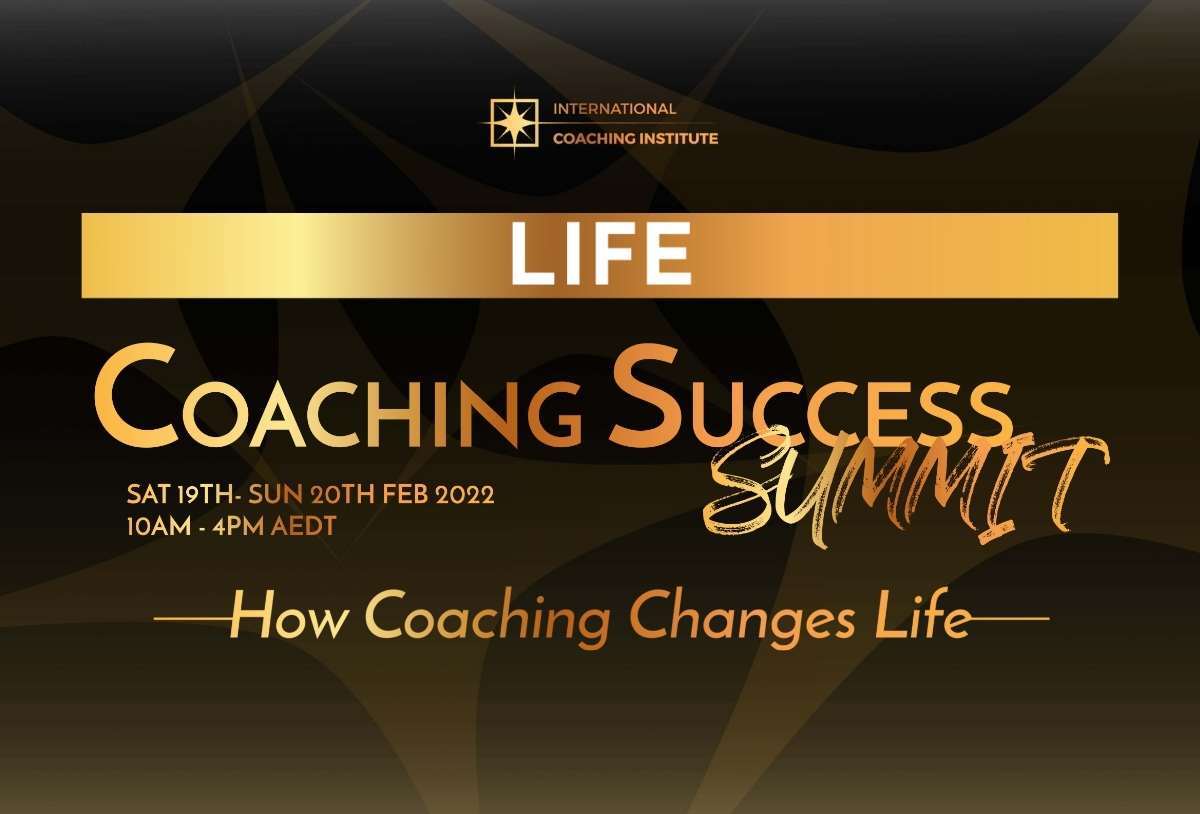 INTERNATIONAL
COACHING INSTITUTE

LIFE

COACHING SUCCESS
SUMMIT

SAT 19TH- SUN 20TH FEB 2022
10AM - 4PM AEDT

How Coaching Changes Life